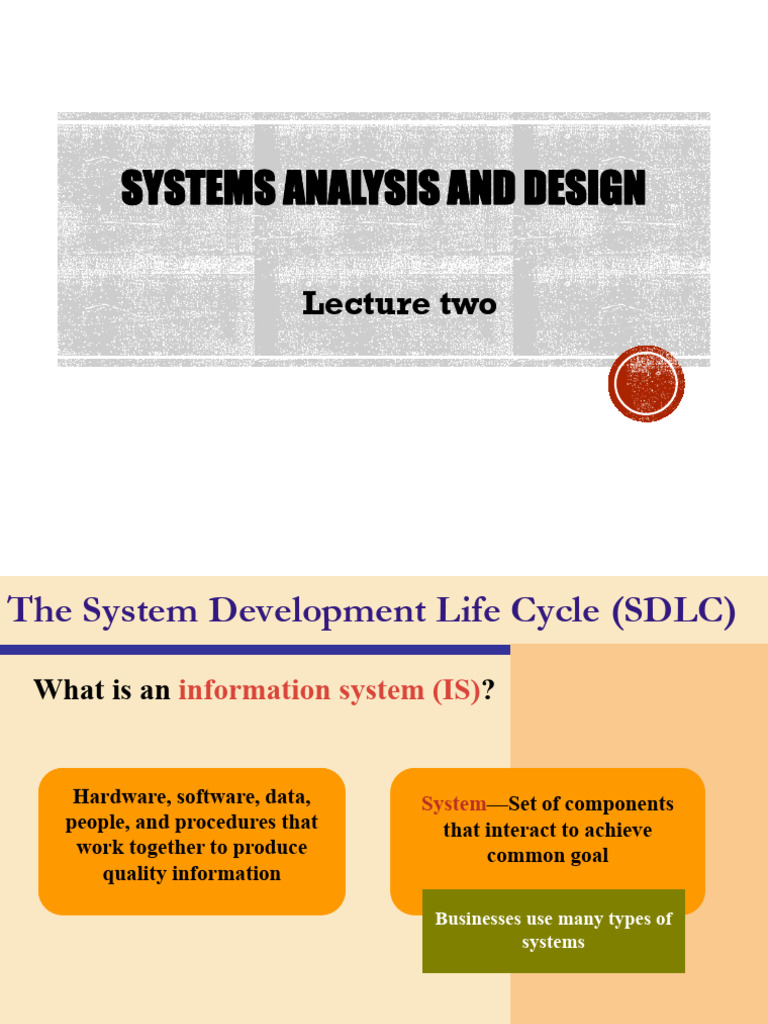 SYSTEMS ANALYSIS AND DESIGN

Lecture two

The System Development Life Cycle (SDLC)

What is an information system (IS)?

Hardware, software, data, people, and procedures that work together to produce quality information

System—Set of components that interact to achieve common goal

Businesses use many types of systems